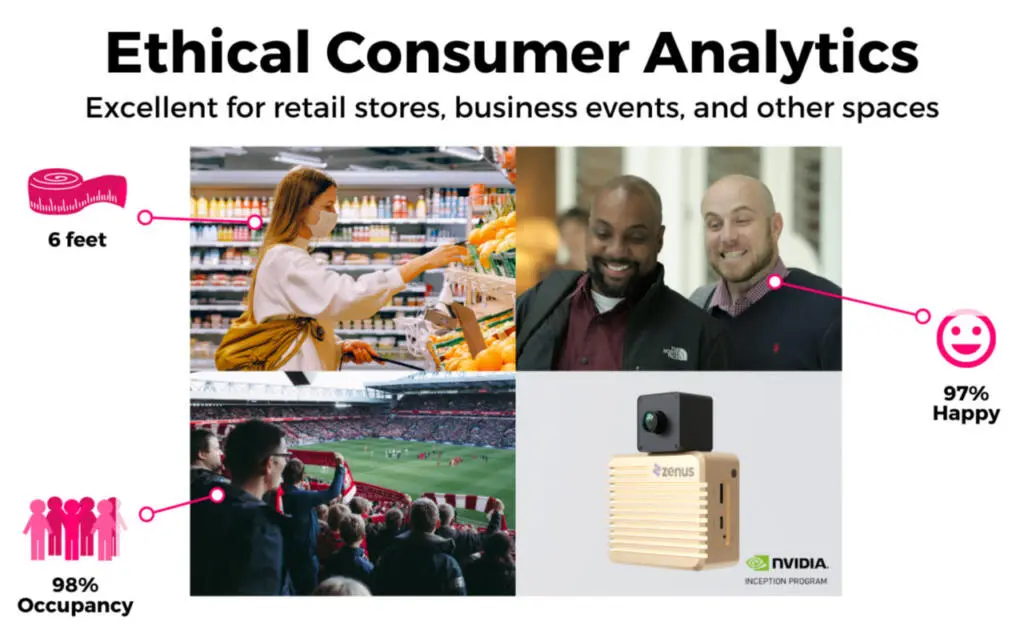 Ethical Consumer Analytics

Excellent for retail stores, business events, and other spaces

6 feet

97%
Happy

98%
Occupancy

zenus

NVIDIA.
INCEPTION PROGRAM